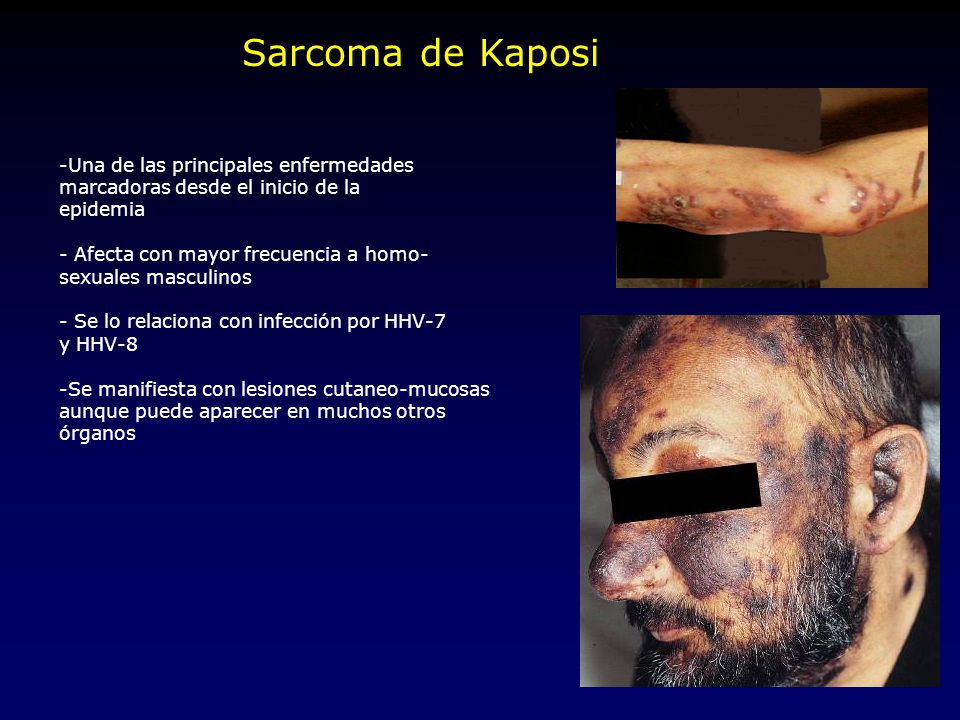 Sarcoma de Kaposi

-Una de las principales enfermedades marcadoras desde el inicio de la epidemia

- Afecta con mayor frecuencia a homosexuales masculinos

- Se lo relaciona con infección por HHV-7 y HHV-8

-Se manifiesta con lesiones cutaneo-mucosas aunque puede aparecer en muchos otros órganos